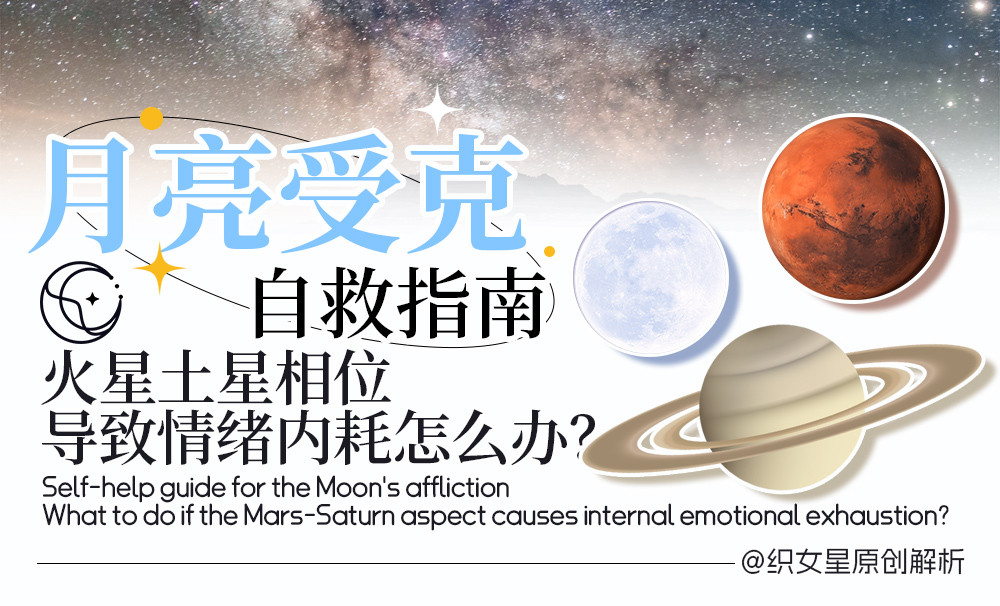 月亮受克
自救指南
火星土星相位
导致情绪内耗怎么办?
Self-help guide for the Moon's affliction
What to do if the Mars-Saturn aspect causes internal emotional exhaustion?
@织女星原创解析